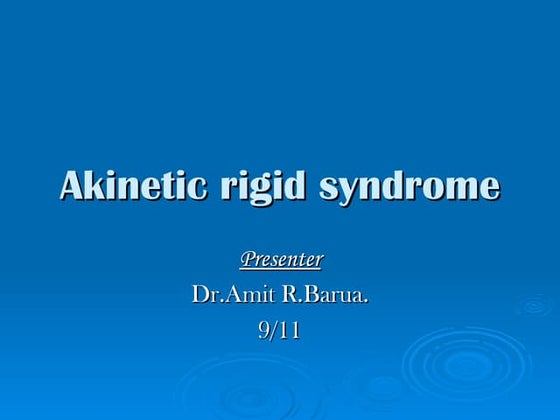 Akinetic rigid syndrome

Presenter
Dr.Amit R.Barua.
9/11